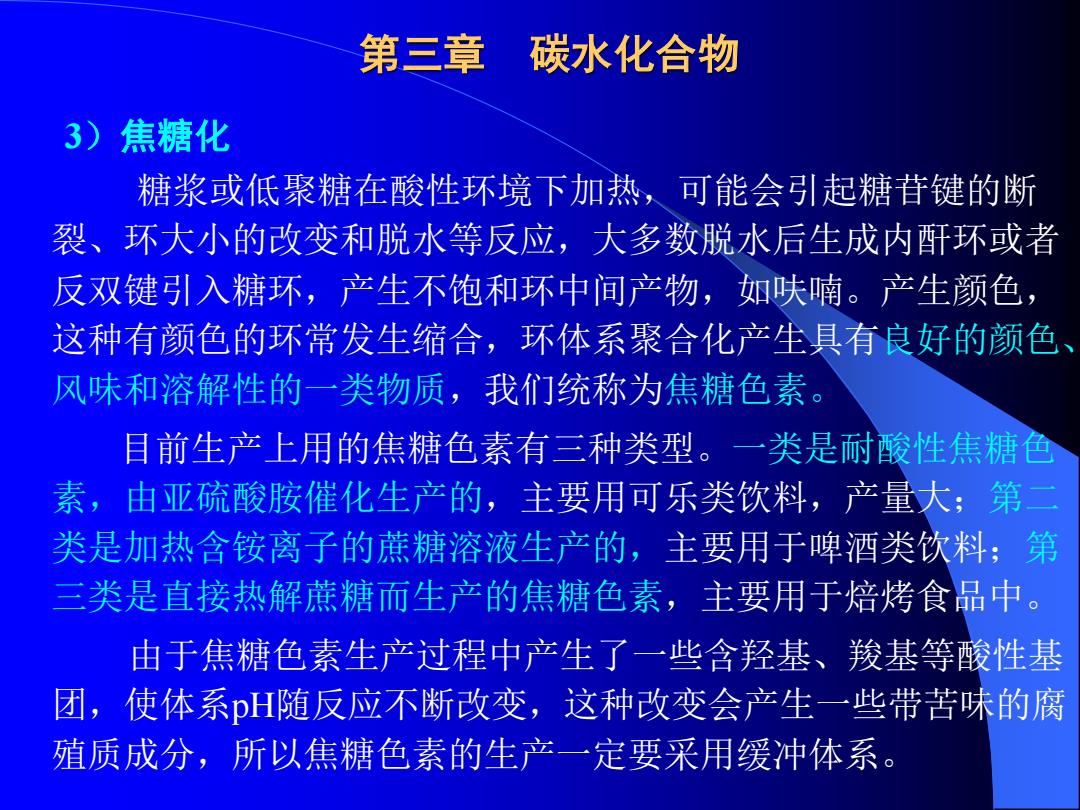 第三章　碳水化合物

3）焦糖化

糖浆或低聚糖在酸性环境下加热，可能会引起糖苷键的断裂、环大小的改变和脱水等反应，大多数脱水后生成内酐环或者反双键引入糖环，产生不饱和环中间产物，如呋喃。产生颜色，这种有颜色的环常发生缩合，环体系聚合化产生具有良好的颜色、风味和溶解性的一类物质，我们统称为焦糖色素。

目前生产上用的焦糖色素有三种类型。一类是耐酸性焦糖色素，由亚硫酸胺催化生产的，主要用可乐类饮料，产量大；第二类是加热含铵离子的蔗糖溶液生产的，主要用于啤酒类饮料；第三类是直接热解蔗糖而生产的焦糖色素，主要用于焙烤食品中。

由于焦糖色素生产过程中产生了一些含羟基、羧基等酸性基团，使体系pH随反应不断改变，这种改变会产生一些带苦味的腐殖质成分，所以焦糖色素的生产一定要采用缓冲体系。